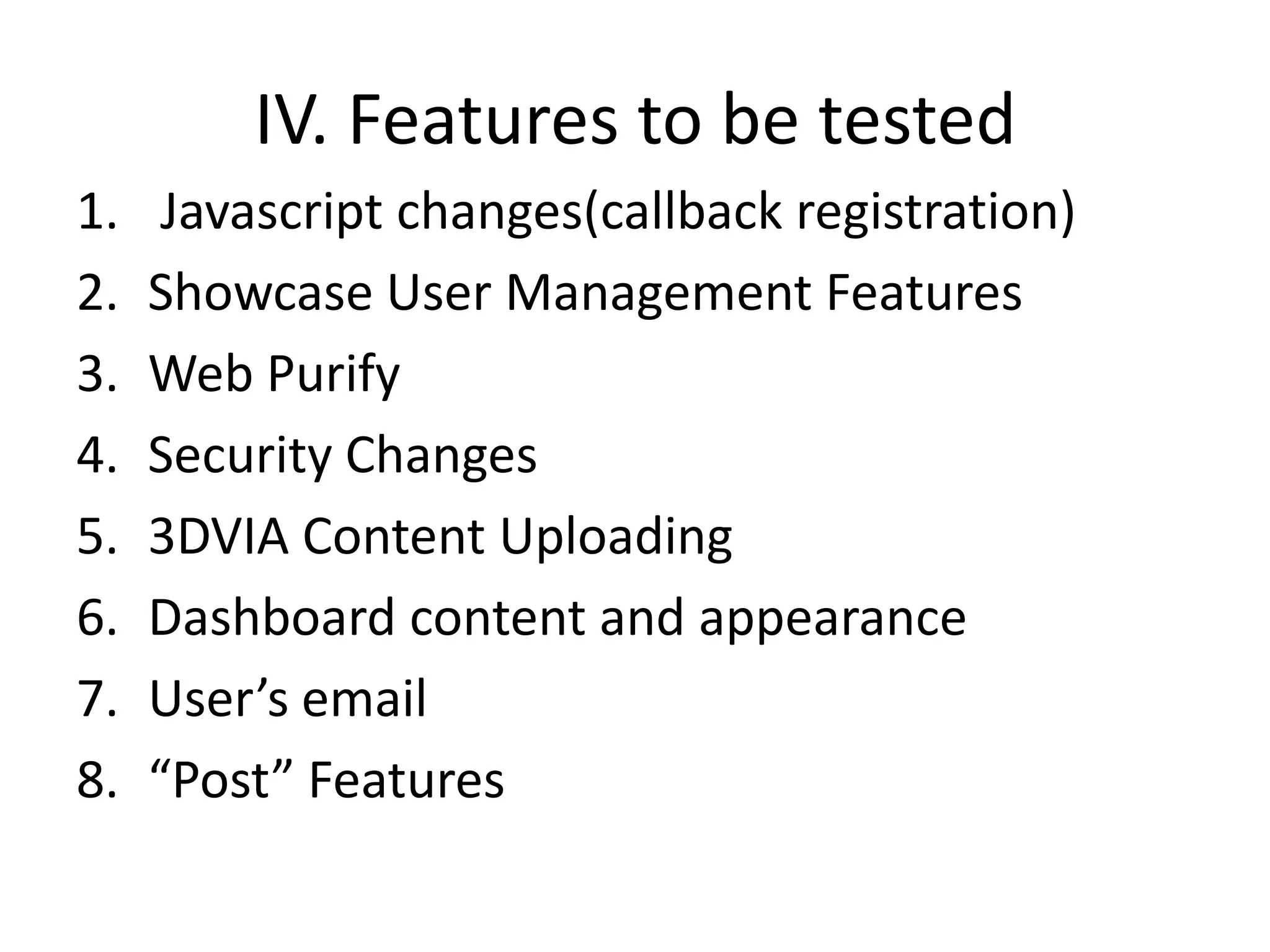 IV. Features to be tested

1. Javascript changes(callback registration)
2. Showcase User Management Features
3. Web Purify
4. Security Changes
5. 3DVIA Content Uploading
6. Dashboard content and appearance
7. User’s email
8. “Post” Features